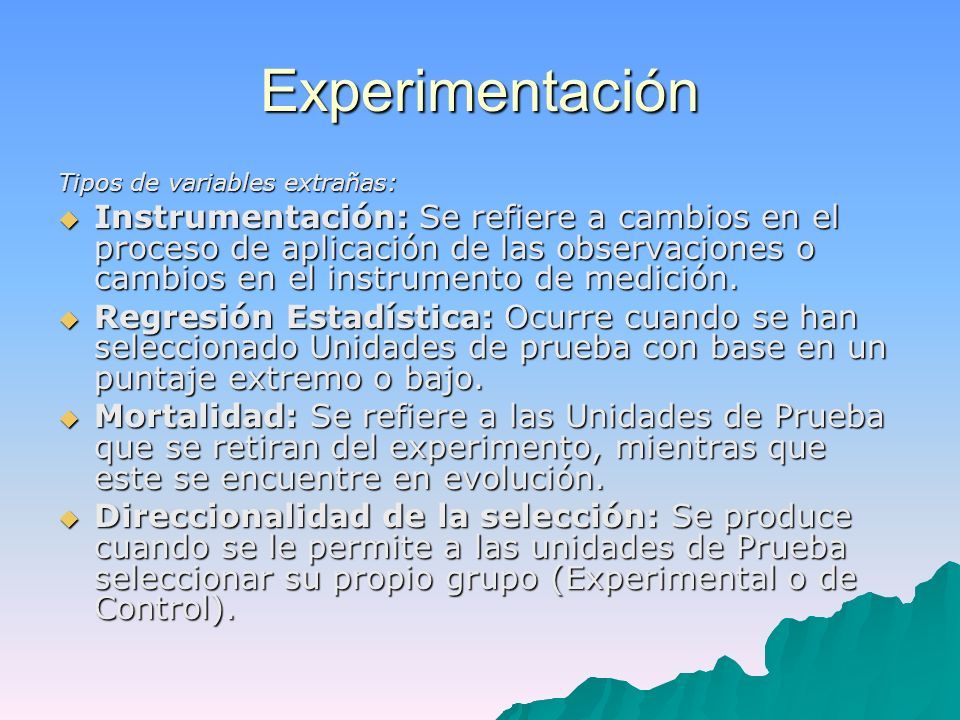 Experimentación

Tipos de variables extrañas:

Instrumentación: Se refiere a cambios en el proceso de aplicación de las observaciones o cambios en el instrumento de medición.

Regresión Estadística: Ocurre cuando se han seleccionado Unidades de prueba con base en un puntaje extremo o bajo.

Mortalidad: Se refiere a las Unidades de Prueba que se retiran del experimento, mientras que este se encuentre en evolución.

Direccionalidad de la selección: Se produce cuando se le permite a las unidades de Prueba seleccionar su propio grupo (Experimental o de Control).